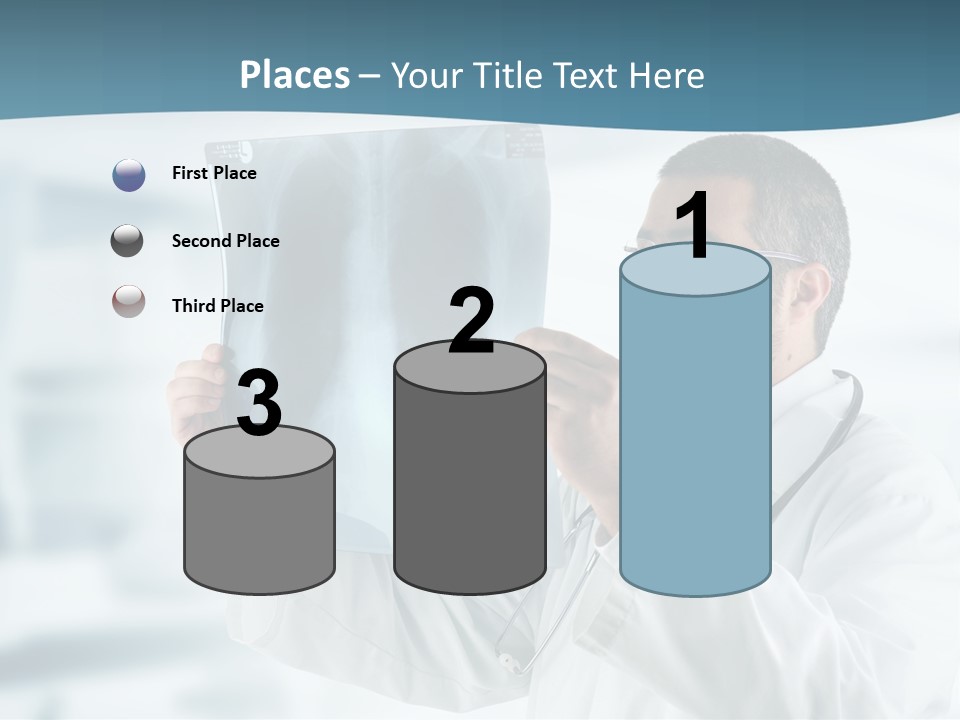 Places – Your Title Text Here

First Place

Second Place

Third Place

3

2

1